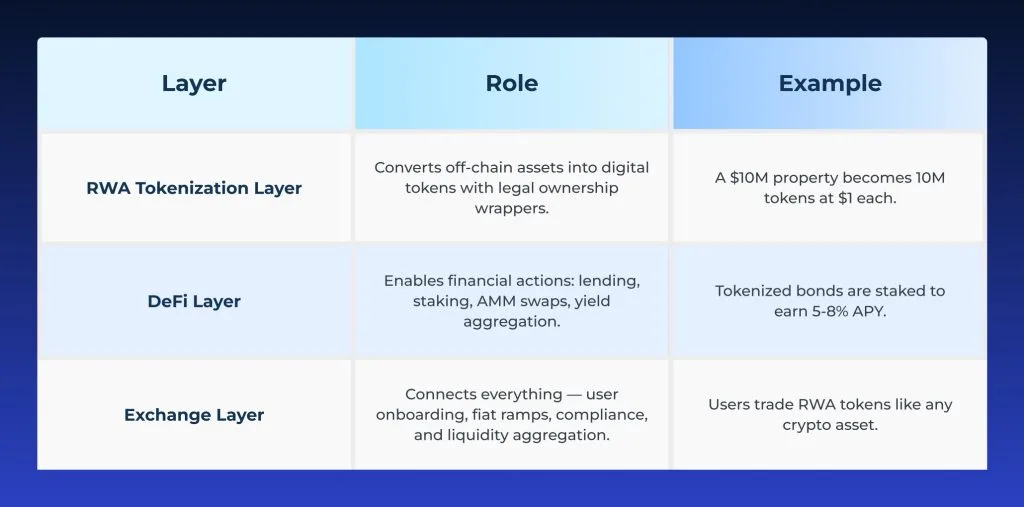 | Layer | Role | Example |
|---|---|---|
| RWA Tokenization Layer | Converts off-chain assets into digital tokens with legal ownership wrappers. | A \$10M property becomes 10M tokens at \$1 each. |
| DeFi Layer | Enables financial actions: lending, staking, AMM swaps, yield aggregation. | Tokenized bonds are staked to earn 5-8% APY. |
| Exchange Layer | Connects everything — user onboarding, fiat ramps, compliance, and liquidity aggregation. | Users trade RWA tokens like any crypto asset. |